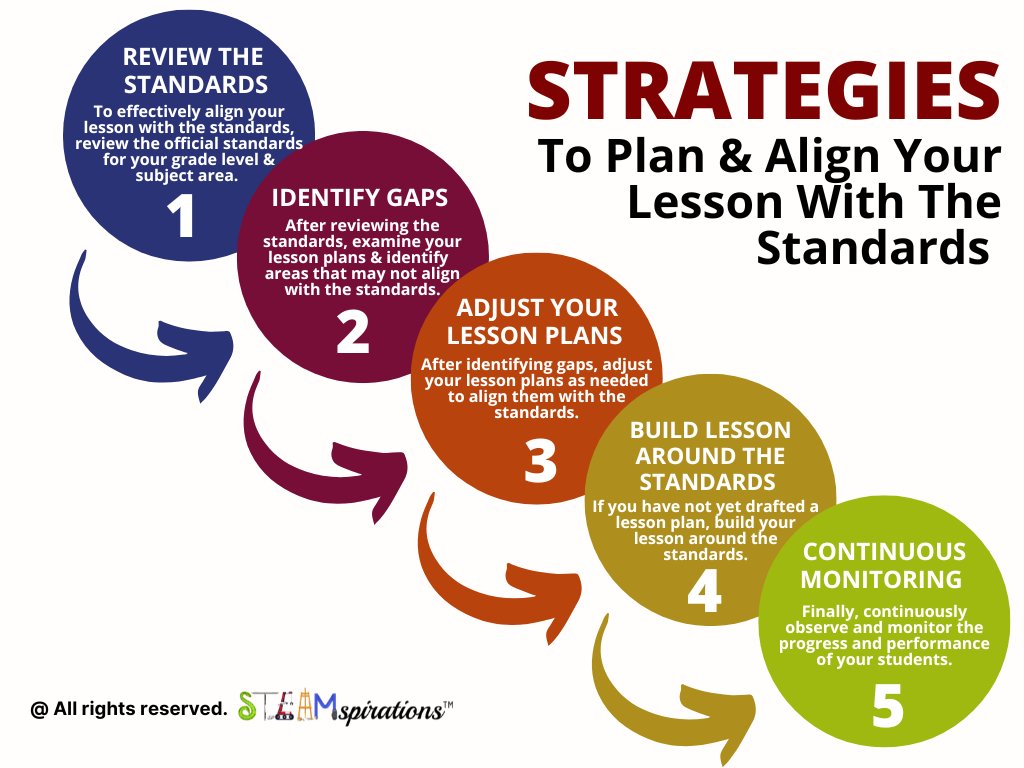 STRATEGIES
To Plan & Align Your Lesson With The Standards

REVIEW THE STANDARDS
To effectively align your lesson with the standards, review the official standards for your grade level & subject area.
1

IDENTIFY GAPS
After reviewing the standards, examine your lesson plans & identify areas that may not align with the standards.
2

ADJUST YOUR LESSON PLANS
After identifying gaps, adjust your lesson plans as needed to align them with the standards.
3

BUILD LESSON AROUND THE STANDARDS
If you have not yet drafted a lesson plan, build your lesson around the standards.
4

CONTINUOUS MONITORING
Finally, continuously observe and monitor the progress and performance of your students.
5

@ All rights reserved. STEAMspirations™